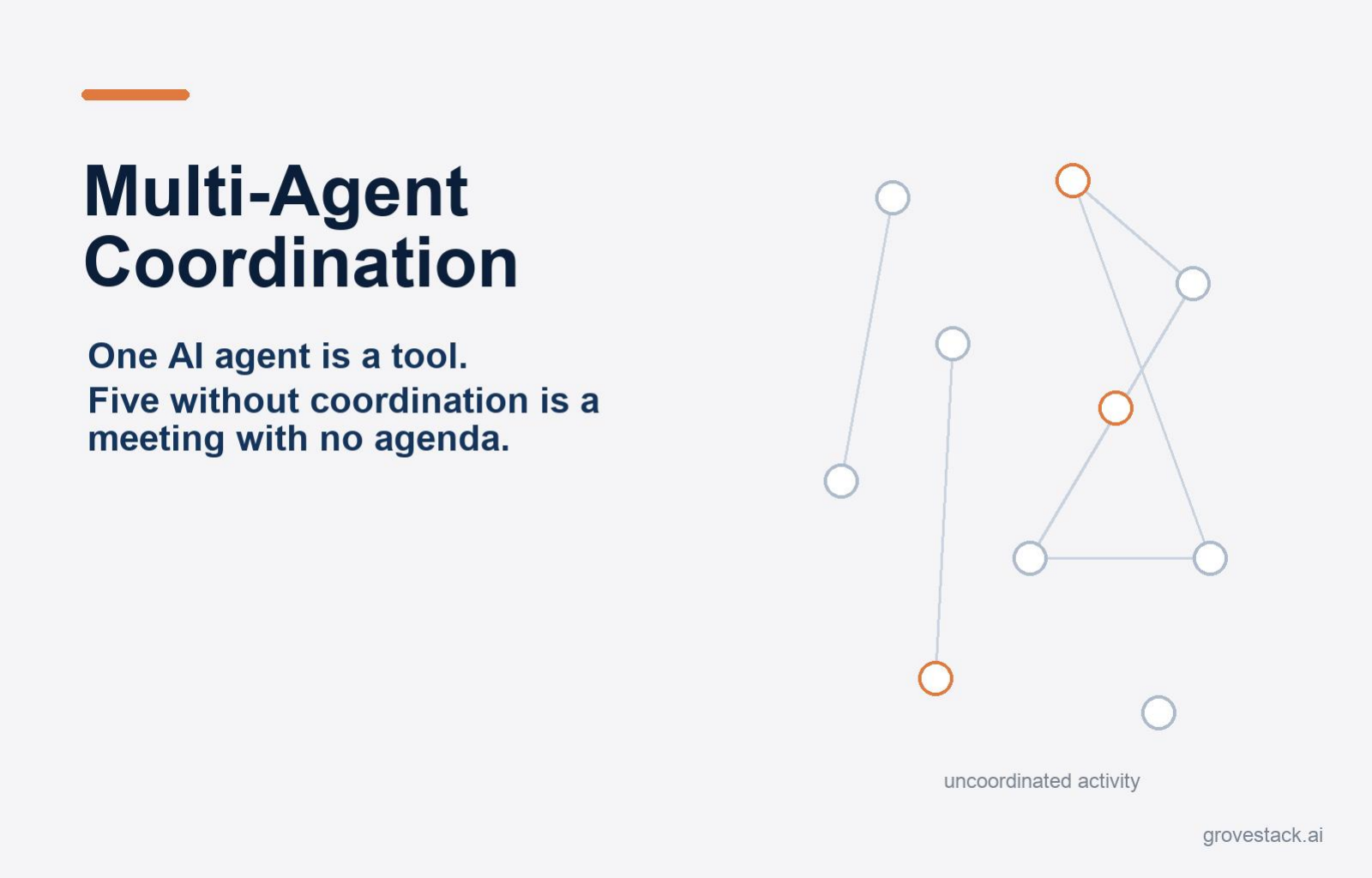 Multi-Agent Coordination

One AI agent is a tool.

Five without coordination is a meeting with no agenda.

uncoordinated activity

grovestack.ai